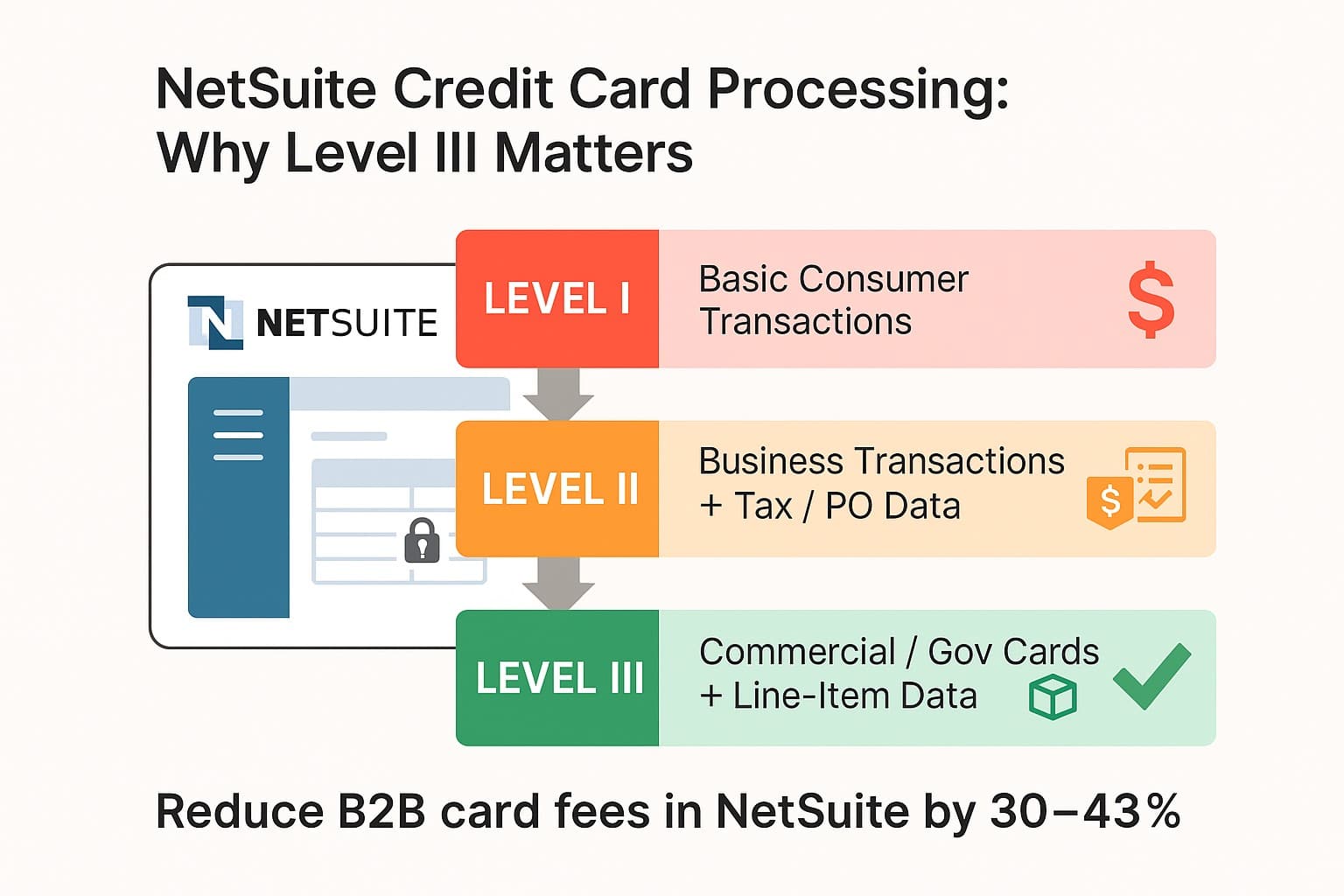 NetSuite Credit Card Processing: Why Level III Matters

NETSUITE

LEVEL I
Basic Consumer Transactions
$

LEVEL II
Business Transactions + Tax / PO Data
$

LEVEL III
Commercial / Gov Cards + Line-Item Data

Reduce B2B card fees in NetSuite by 30–43%